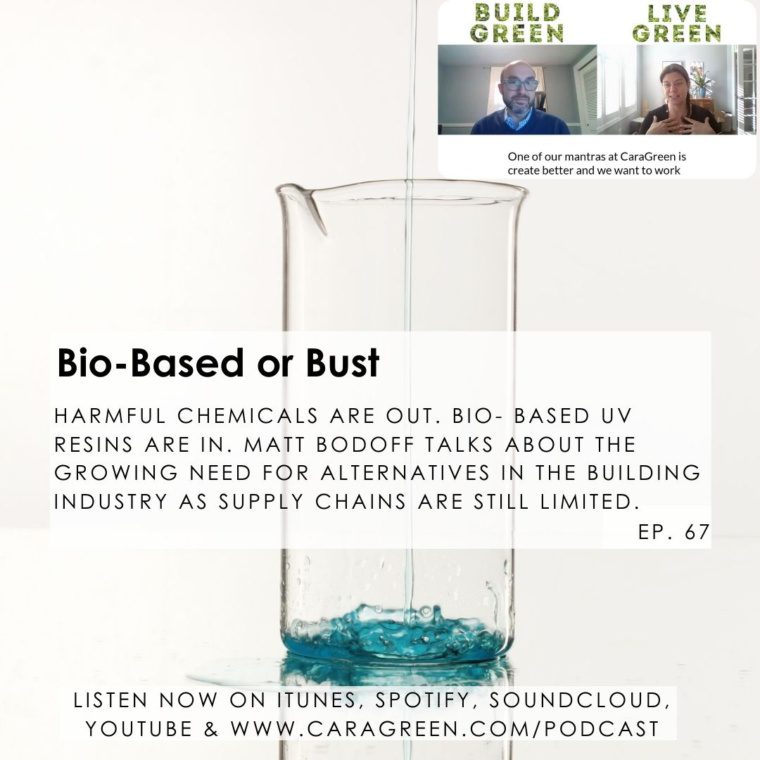 BUILD GREEN

LIVE GREEN

One of our mantras at CaraGreen is create better and we want to work

Bio-Based or Bust

HARMFUL CHEMICALS ARE OUT. BIO- BASED UV RESINS ARE IN. MATT BODOFF TALKS ABOUT THE GROWING NEED FOR ALTERNATIVES IN THE BUILDING INDUSTRY AS SUPPLY CHAINS ARE STILL LIMITED.

EP. 67

LISTEN NOW ON ITUNES, SPOTIFY, SOUNDCLOUD, YOUTUBE & WWW.CARAGREEN.COM/PODCAST